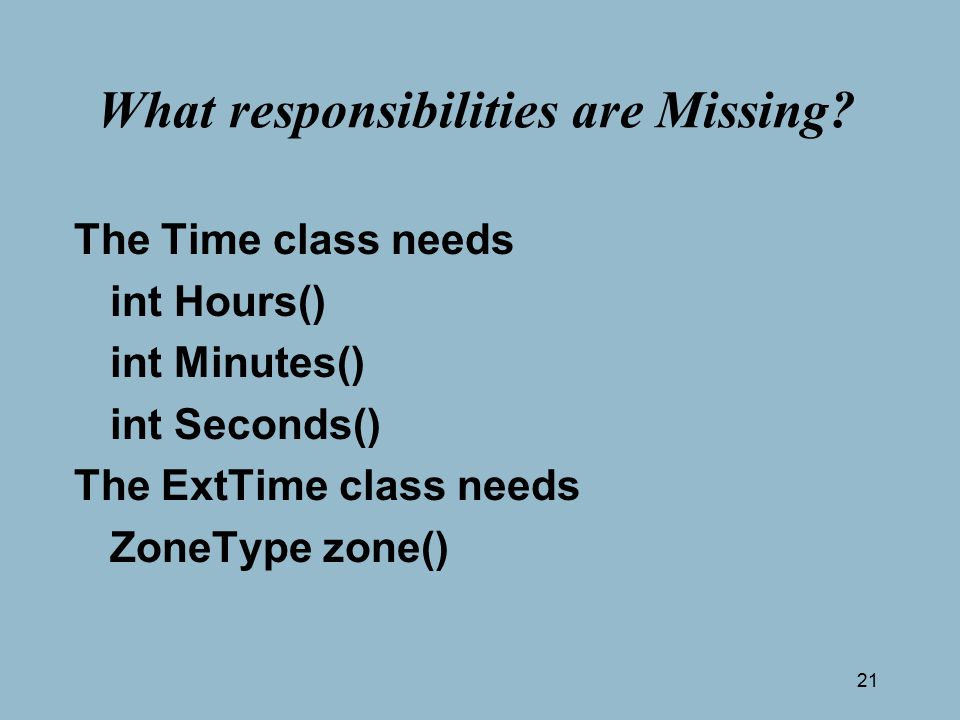 What responsibilities are Missing?

The Time class needs
int Hours()
int Minutes()
int Seconds()
The ExtTime class needs
ZoneType zone()

21